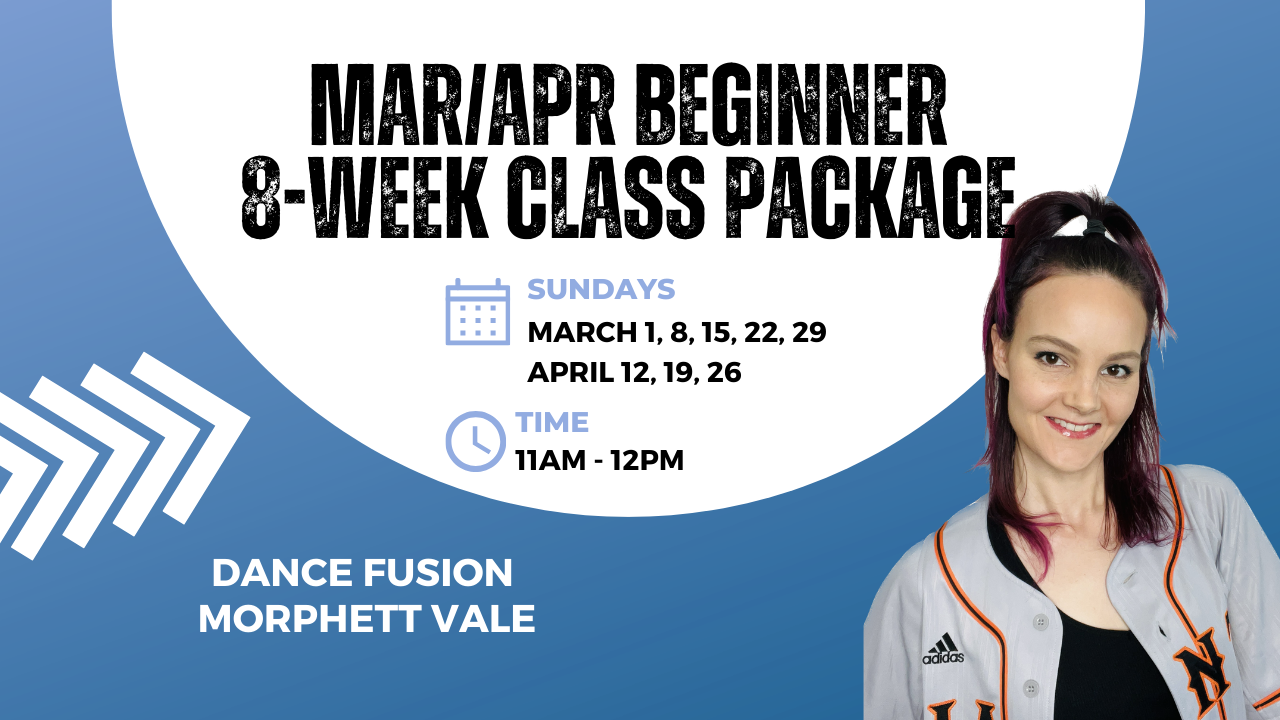 MAR/APR BEGINNER 8-WEEK CLASS PACKAGE

SUNDAYS
MARCH 1, 8, 15, 22, 29
APRIL 12, 19, 26

TIME
11AM - 12PM

DANCE FUSION
MORPHETT VALE

adidas